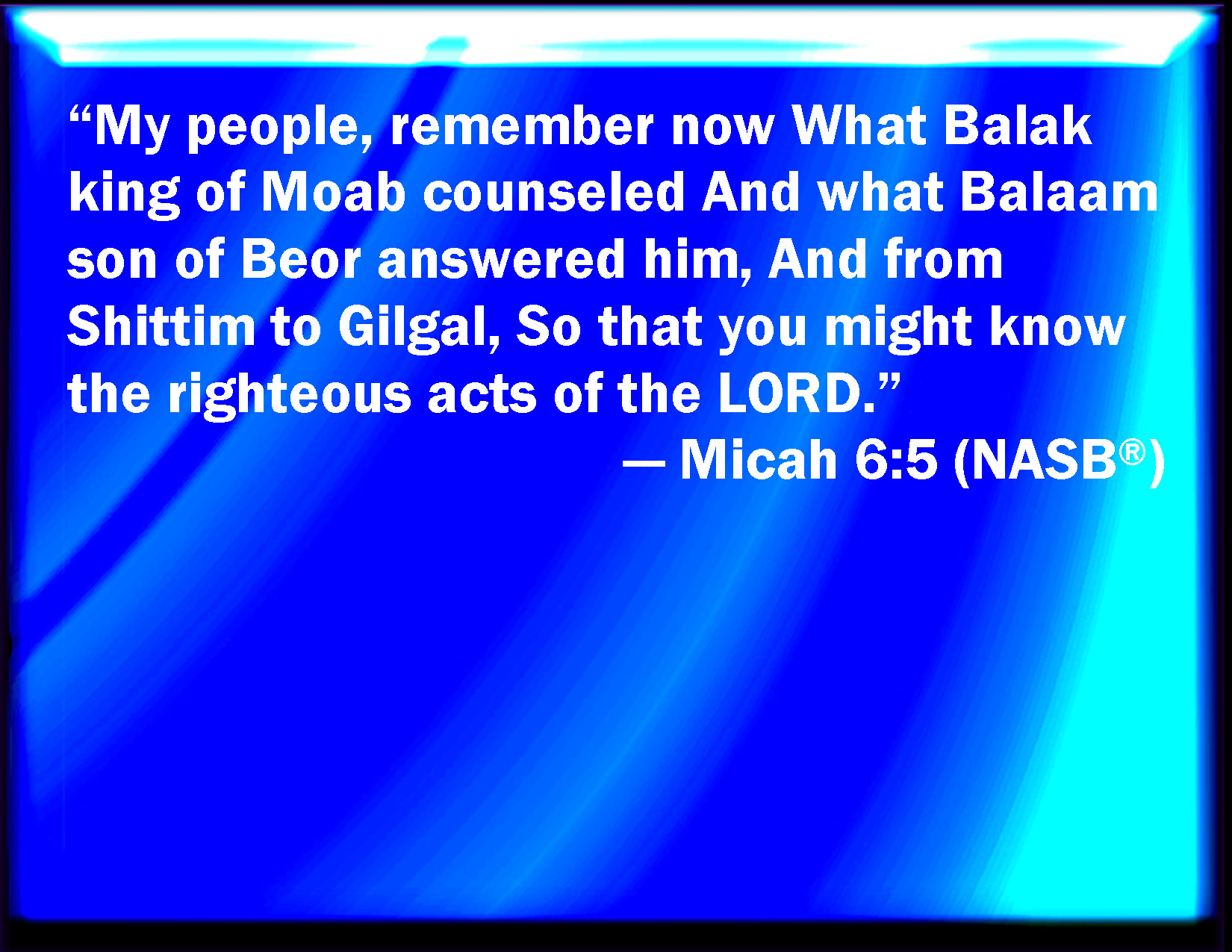 “My people, remember now What Balak king of Moab counseled And what Balaam son of Beor answered him, And from Shittim to Gilgal, So that you might know the righteous acts of the LORD.”

— Micah 6:5 (NASB®)